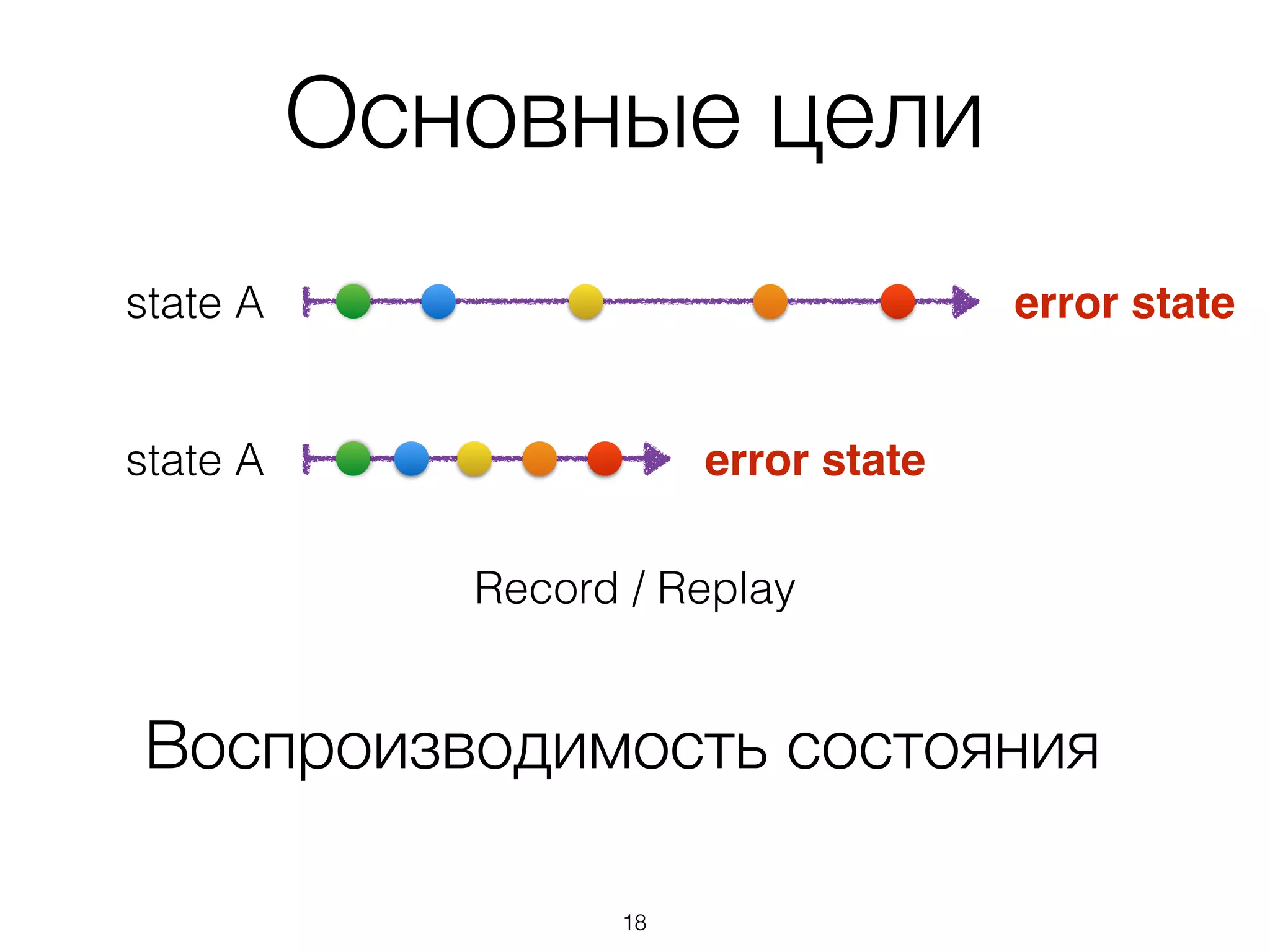 Основные цели

state A error state

state A error state

Record / Replay

Воспроизводимость состояния

18